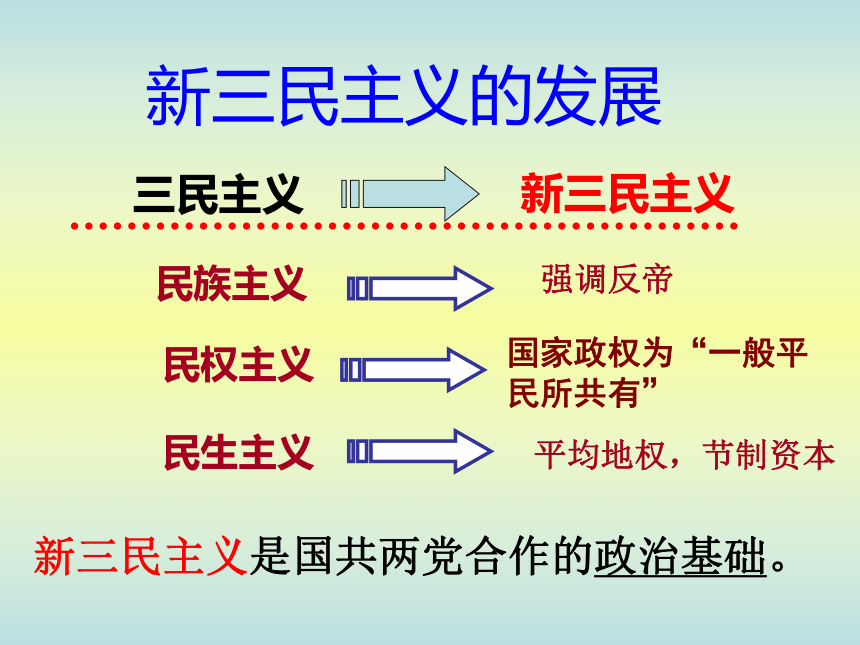 新三民主义的发展

三民主义 新三民主义

民族主义 强调反帝

民权主义 国家政权为“一般平民所共有”

民生主义 平均地权，节制资本

新三民主义是国共两党合作的政治基础。